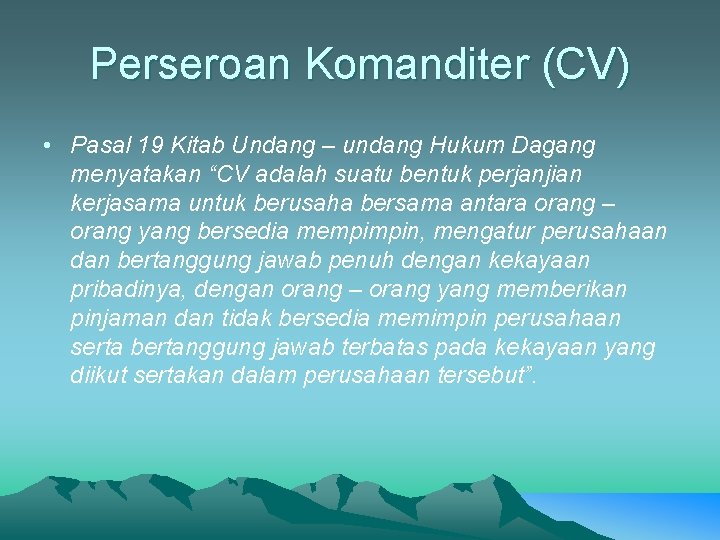 Perseroan Komanditer (CV)

• Pasal 19 Kitab Undang – undang Hukum Dagang menyatakan “CV adalah suatu bentuk perjanjian kerjasama untuk berusaha bersama antara orang – orang yang bersedia mempimpin, mengatur perusahaan dan bertanggung jawab penuh dengan kekayaan pribadinya, dengan orang – orang yang memberikan pinjaman dan tidak bersedia memimpin perusahaan serta bertanggung jawab terbatas pada kekayaan yang diikut sertakan dalam perusahaan tersebut”.